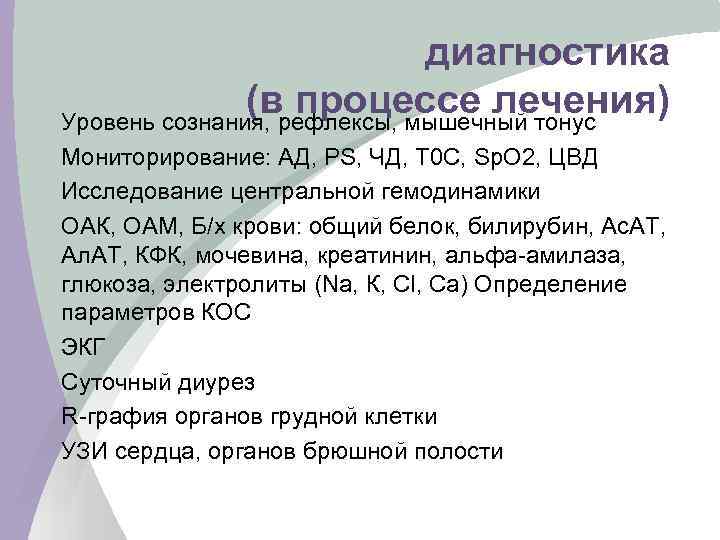 диагностика
(в процессе лечения)

Уровень сознания, рефлексы, мышечный тонус

Мониторирование: АД, PS, ЧД, T0C, SpO2, ЦВД

Исследование центральной гемодинамики

ОАК, ОАМ, Б/х крови: общий белок, билирубин, АсАТ, АлАТ, КФК, мочевина, креатинин, альфа-амилаза, глюкоза, электролиты (Na, К, Cl, Ca) Определение параметров КОС

ЭКГ

Суточный диурез

R-графия органов грудной клетки

УЗИ сердца, органов брюшной полости